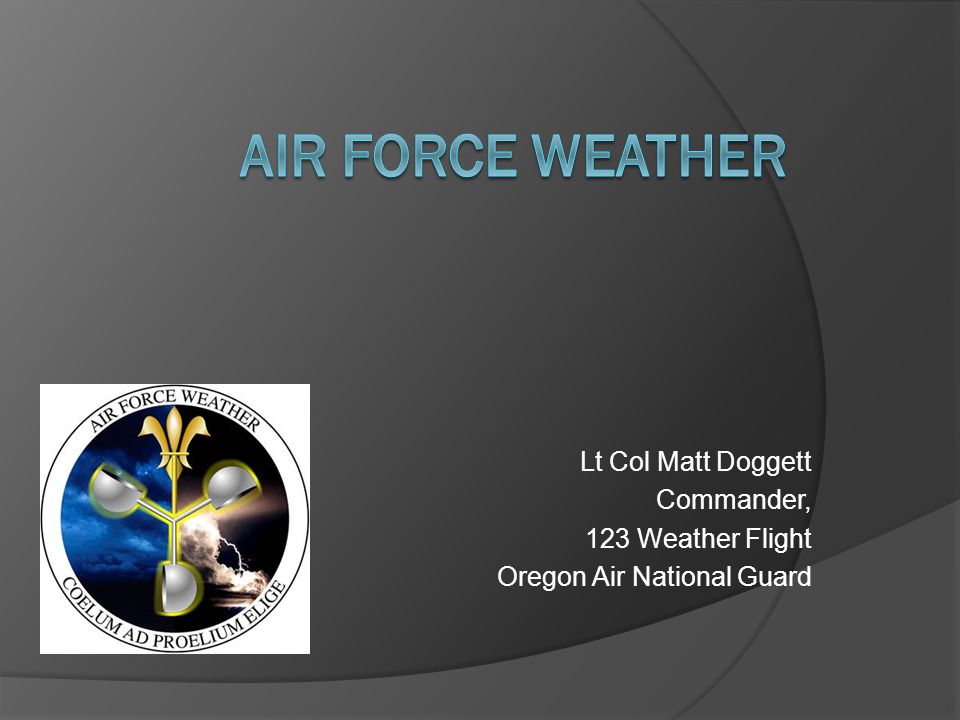 AIR FORCE WEATHER

AIR FORCE WEATHER

COELUM AD PROELIUM ELIGE

Lt Col Matt Doggett
Commander,
123 Weather Flight
Oregon Air National Guard